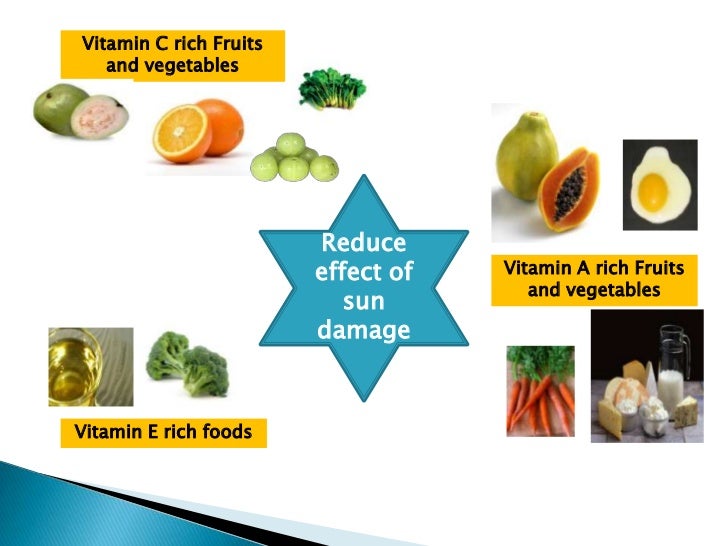 Vitamin C rich Fruits and vegetables

Reduce effect of sun damage

Vitamin A rich Fruits and vegetables

Vitamin E rich foods